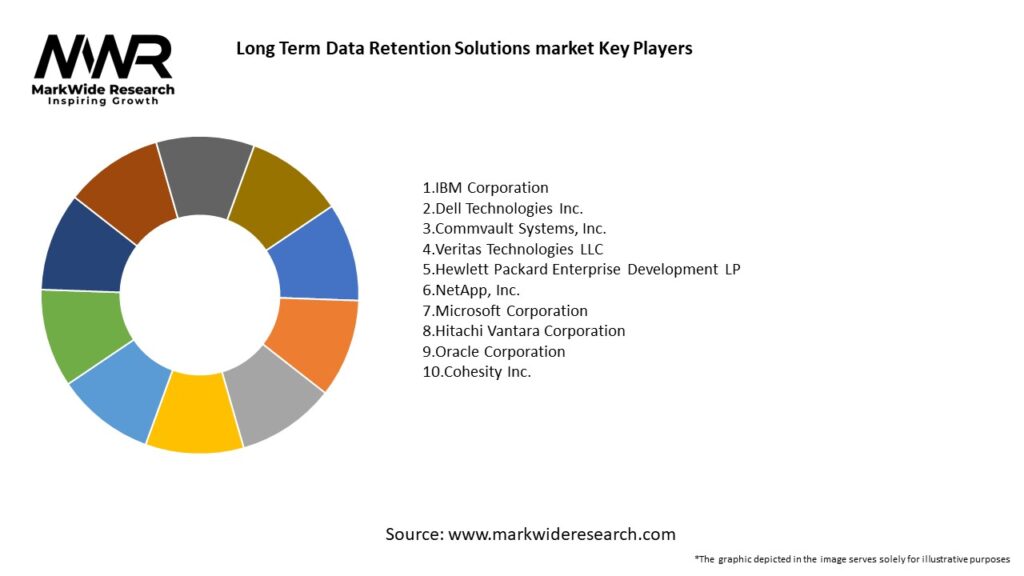 MWR
MarkWide Research
Inspiring Growth

Long Term Data Retention Solutions market Key Players

1.IBM Corporation
2.Dell Technologies Inc.
3.Commvault Systems, Inc.
4.Veritas Technologies LLC
5.Hewlett Packard Enterprise Development LP
6.NetApp, Inc.
7.Microsoft Corporation
8.Hitachi Vantara Corporation
9.Oracle Corporation
10.Cohesity Inc.

Source: www.markwideresearch.com

*The graphic depicted in the image serves solely for illustrative purposes